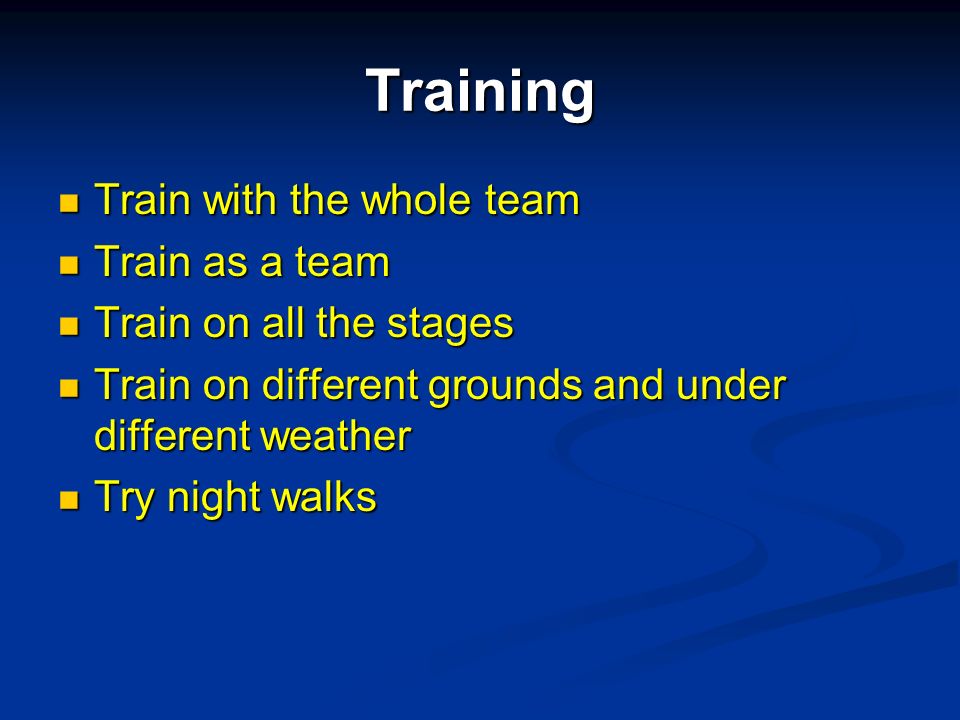 Training

- Train with the whole team
- Train as a team
- Train on all the stages
- Train on different grounds and under different weather
- Try night walks